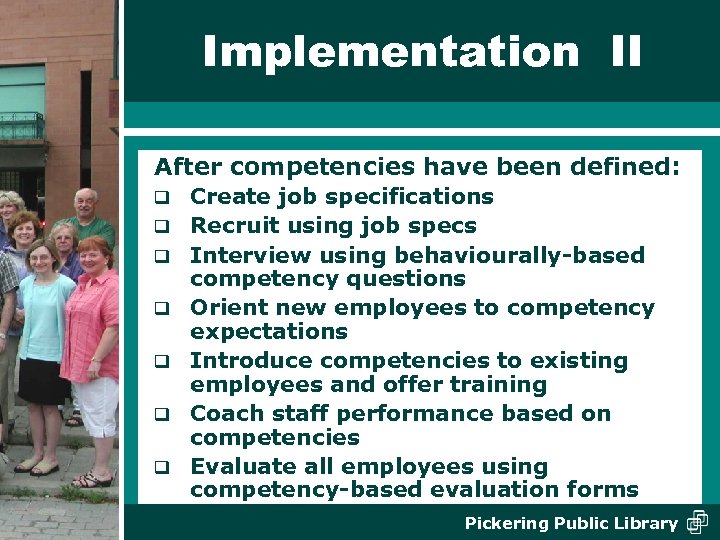 Implementation II

After competencies have been defined:
❑ Create job specifications
❑ Recruit using job specs
❑ Interview using behaviourally-based competency questions
❑ Orient new employees to competency expectations
❑ Introduce competencies to existing employees and offer training
❑ Coach staff performance based on competencies
❑ Evaluate all employees using competency-based evaluation forms

Pickering Public Library